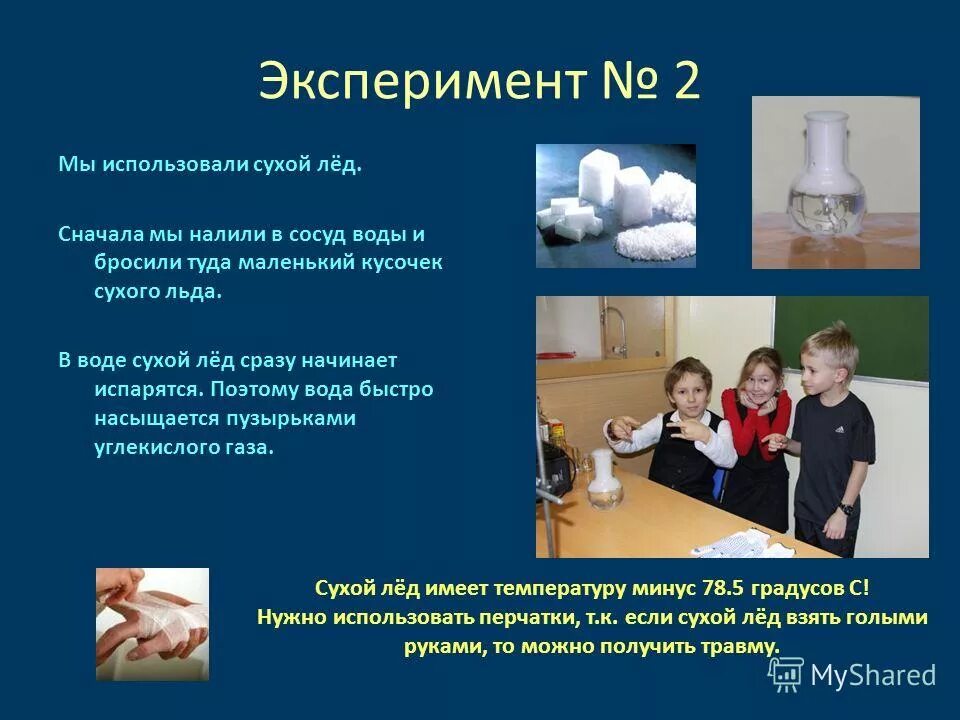 Эксперимент № 2

Мы использовали сухой лёд.

Сначала мы налили в сосуд воды и бросили туда маленький кусочек сухого льда.

В воде сухой лёд сразу начинает испарятся. Поэтому вода быстро насыщается пузырьками углекислого газа.

Сухой лёд имеет температуру минус 78.5 градусов С! Нужно использовать перчатки, т.к. если сухой лёд взять голыми руками, то можно получить травму.

MyShared